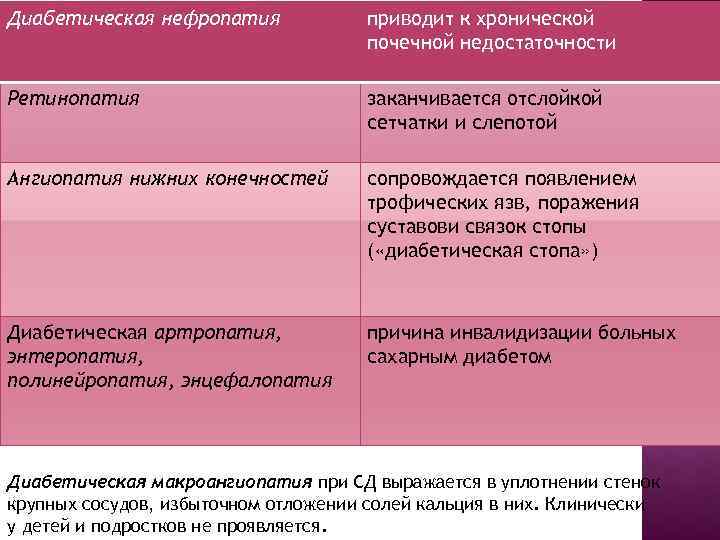 | Диабетическая нефропатия | приводит к хронической почечной недостаточности |
|---|---|
| Ретинопатия | заканчивается отслойкой сетчатки и слепотой |
| Ангиопатия нижних конечностей | сопровождается появлением трофических язв, поражения суставови связок стопы («диабетическая стопа») |
| Диабетическая артропатия, энтеропатия, полинейропатия, энцефалопатия | причина инвалидизации больных сахарным диабетом |

Диабетическая макроангиопатия при СД выражается в уплотнении стенок крупных сосудов, избыточном отложении солей кальция в них. Клинически у детей и подростков не проявляется.